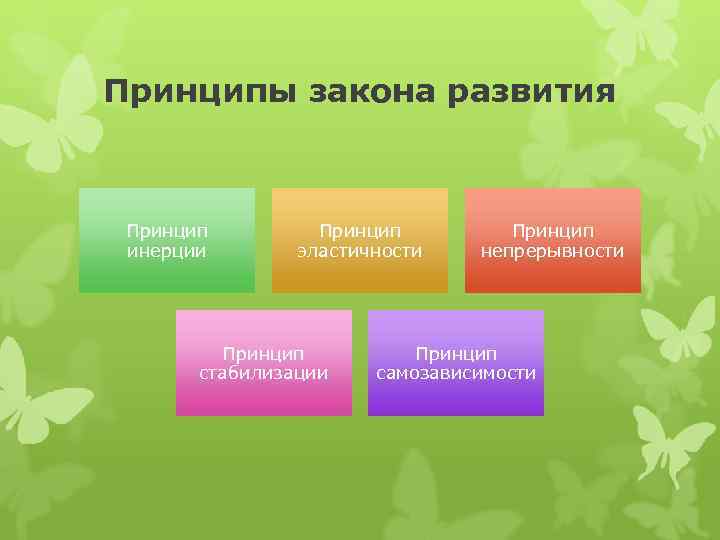 Принципы закона развития

Принцип инерции

Принцип эластичности

Принцип непрерывности

Принцип стабилизации

Принцип самозависимости